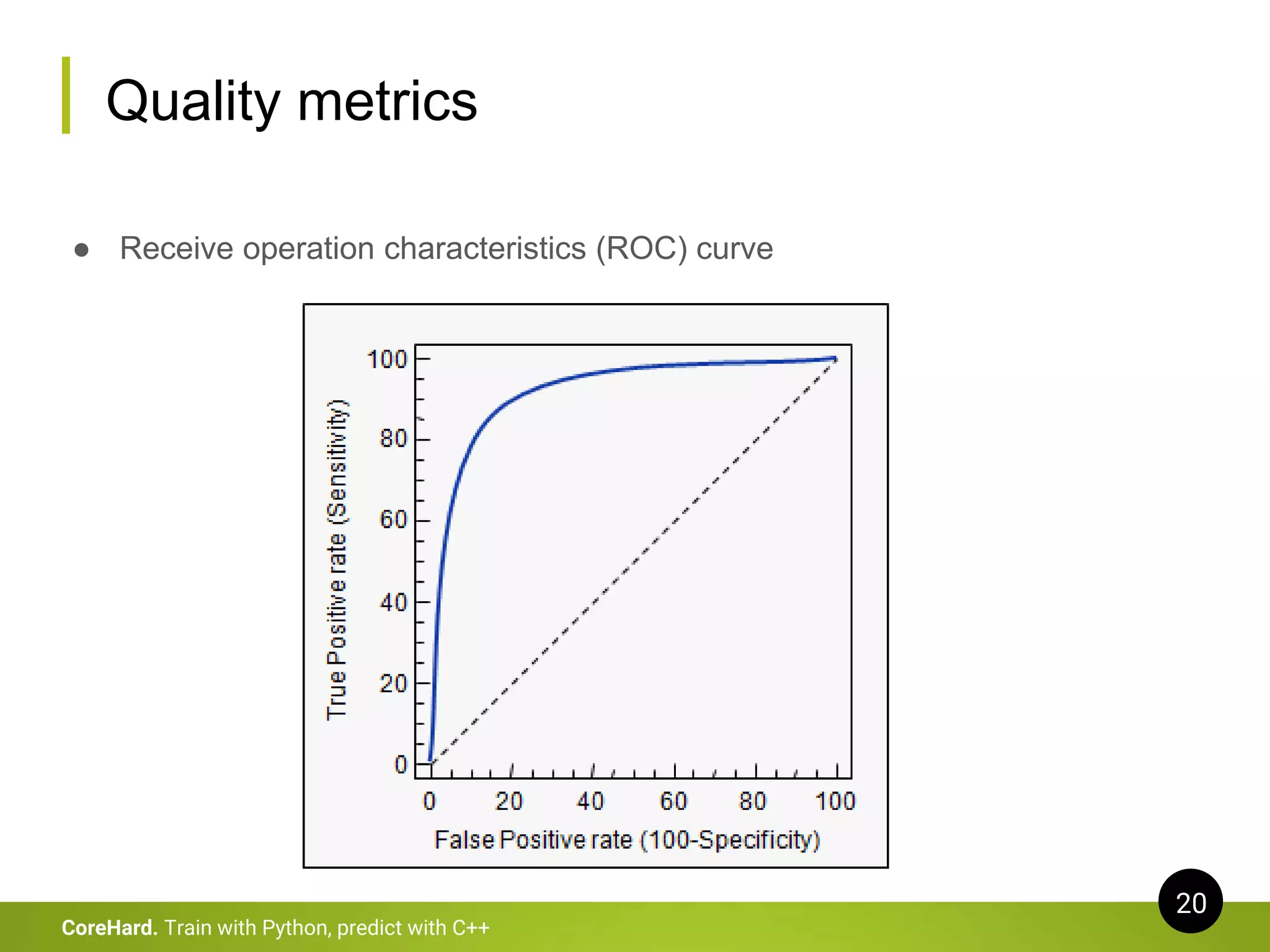 Quality metrics

● Receive operation characteristics (ROC) curve

True Positive rate (Sensitivity)

100
80
60
40
20
0

0 20 40 60 80 100

False Positive rate (100-Specificity)

20

CoreHard. Train with Python, predict with C++